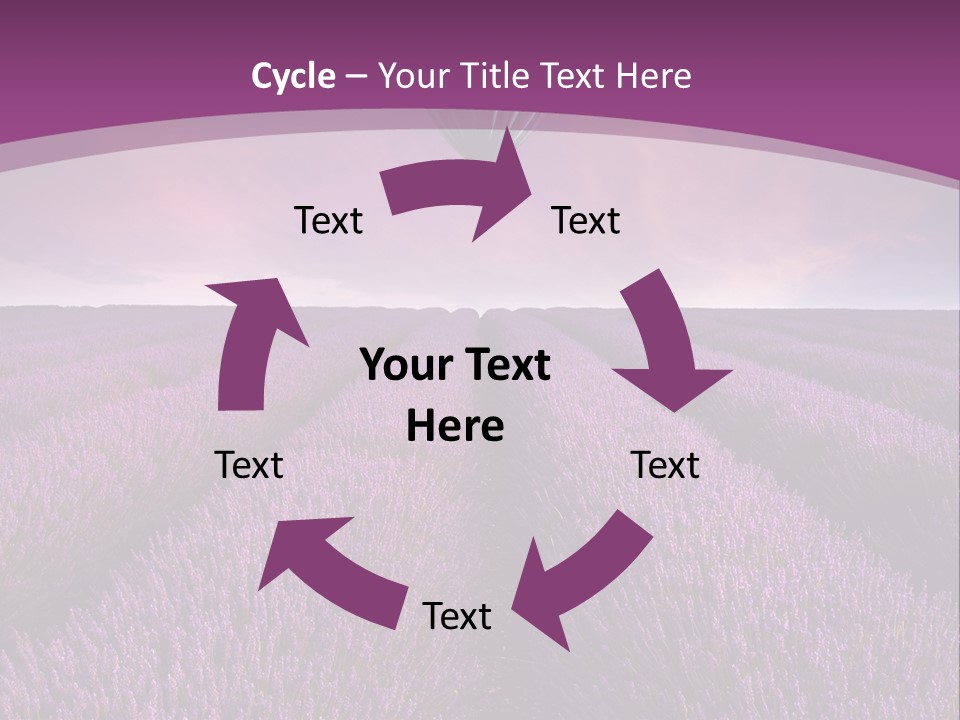 Cycle – Your Title Text Here

Text

Text

Your Text Here

Text

Text

Text